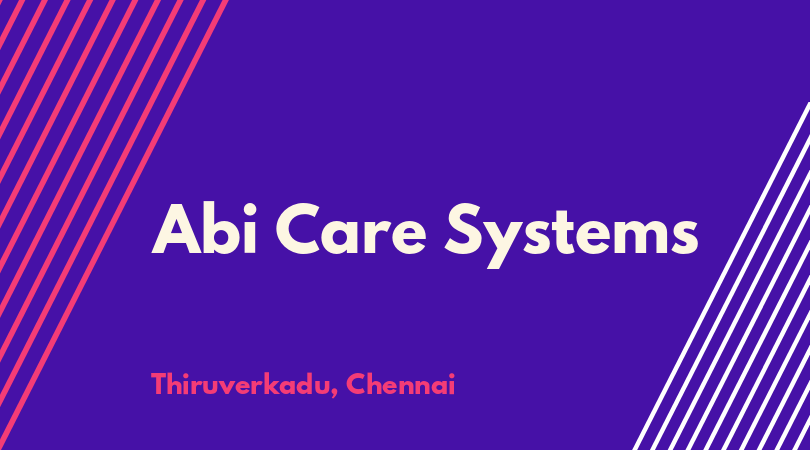 Abi Care Systems

Thiruverkadu, Chennai